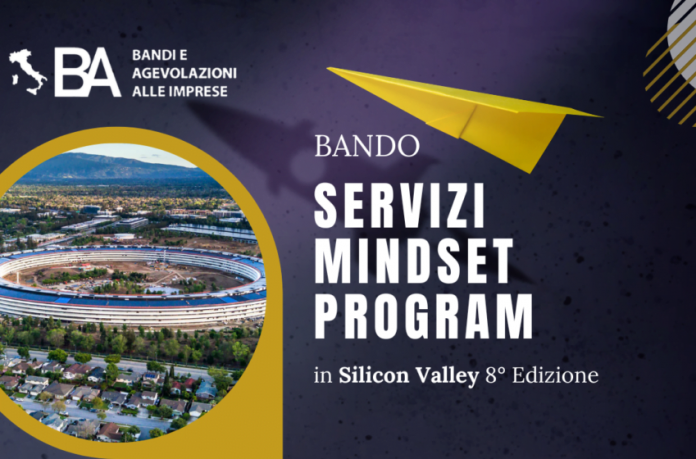 BA BANDI E AGEVOLAZIONI ALLE IMPRESE

BANDO

SERVIZI MINDSET PROGRAM

in Silicon Valley 8° Edizione